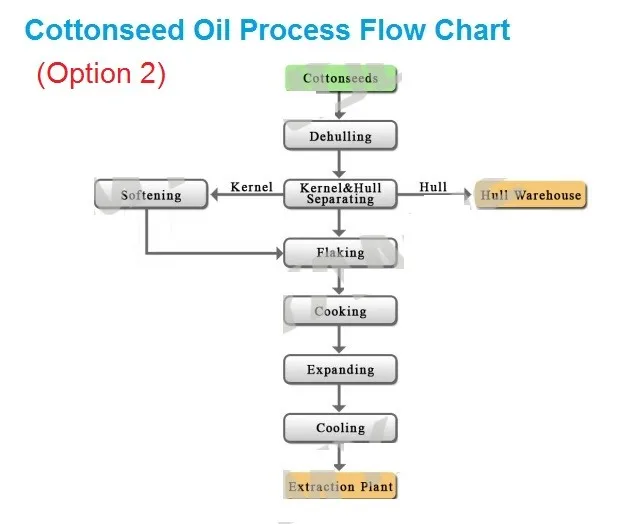 Cottonseed Oil Process Flow Chart

(Option 2)

Cottonseeds

Dehulling

Softening

Kernel

Kernel&Hull Separating

Hull

Hull Warehouse

Flaking

Cooking

Expanding

Cooling

Extraction Plant